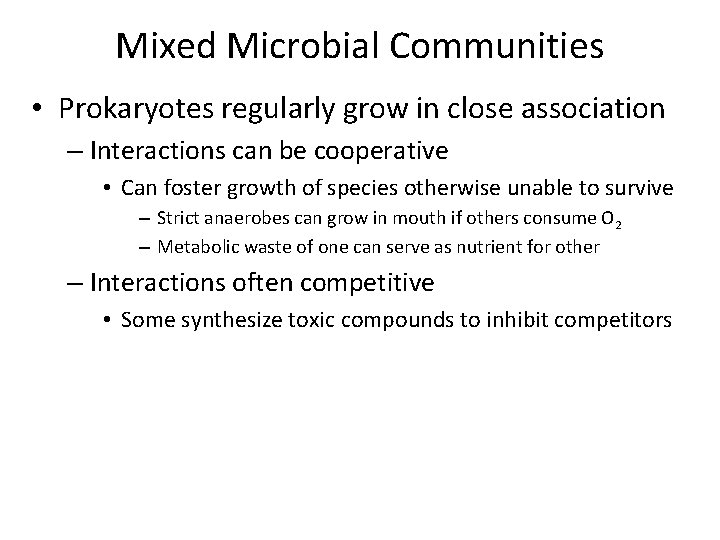 Mixed Microbial Communities

• Prokaryotes regularly grow in close association

– Interactions can be cooperative

• Can foster growth of species otherwise unable to survive

– Strict anaerobes can grow in mouth if others consume $O_2$

– Metabolic waste of one can serve as nutrient for other

– Interactions often competitive

• Some synthesize toxic compounds to inhibit competitors